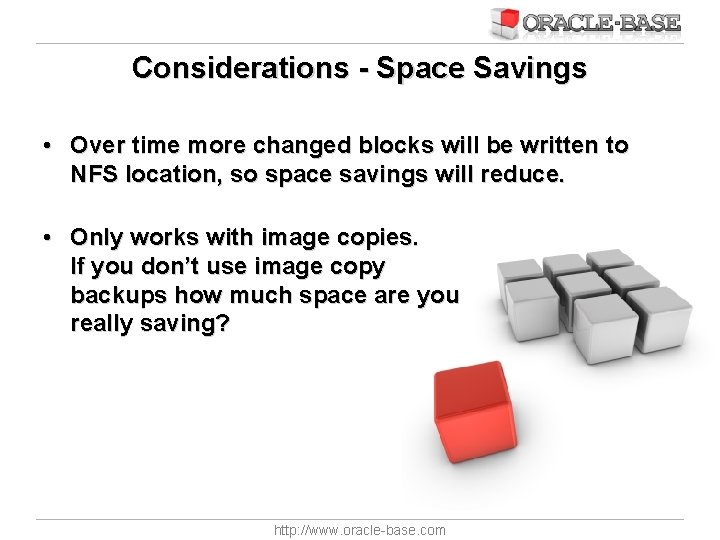 ORACLE-BASE

Considerations - Space Savings

• Over time more changed blocks will be written to NFS location, so space savings will reduce.

• Only works with image copies. If you don't use image copy backups how much space are you really saving?

http://www.oracle-base.com